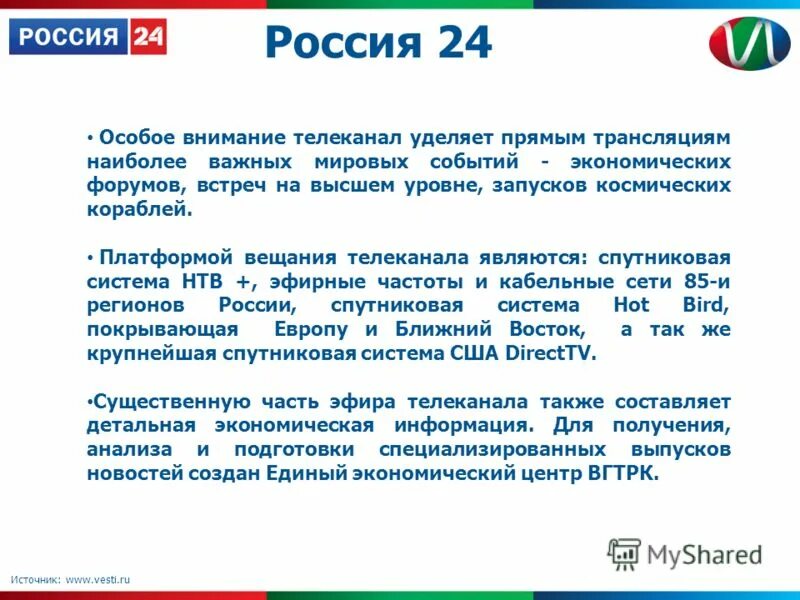 РОССИЯ 24

Россия 24

• Особое внимание телеканал уделяет прямым трансляциям наиболее важных мировых событий - экономических форумов, встреч на высшем уровне, запусков космических кораблей.

• Платформой вещания телеканала являются: спутниковая система НТВ +, эфирные частоты и кабельные сети 85-и регионов России, спутниковая система Hot Bird, покрывающая Европу и Ближний Восток, а так же крупнейшая спутниковая система США DirectTV.

•Существенную часть эфира телеканала также составляет детальная экономическая информация. Для получения, анализа и подготовки специализированных выпусков новостей создан Единый экономический центр ВГТРК.

MyShared

Источник: www.vesti.ru